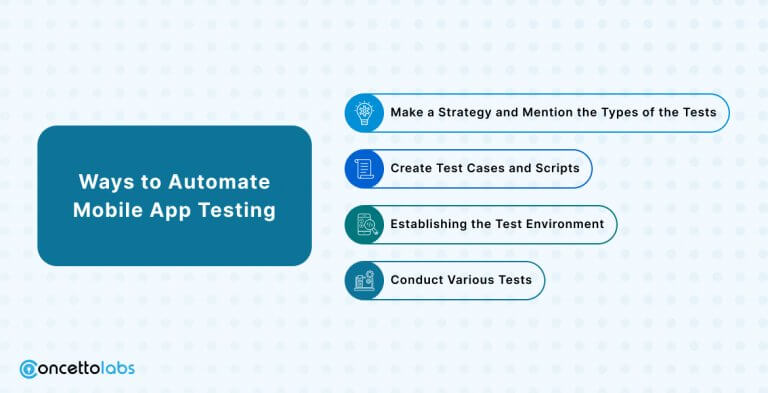 Ways to Automate Mobile App Testing

Make a Strategy and Mention the Types of the Tests

Create Test Cases and Scripts

Establishing the Test Environment

Conduct Various Tests

concettolabs